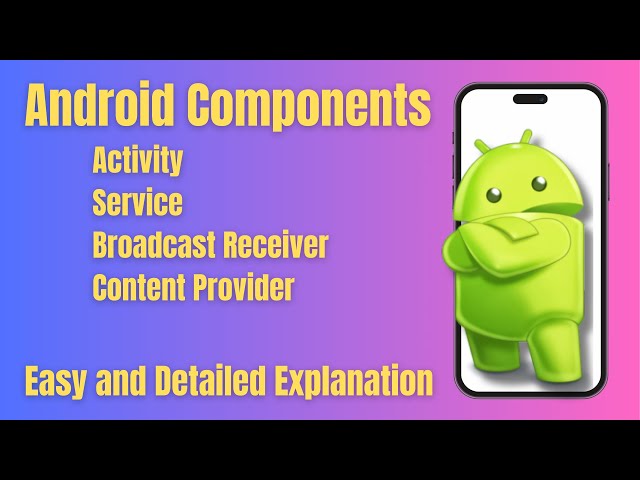 Android Components

Activity
Service
Broadcast Receiver
Content Provider

Easy and Detailed Explanation